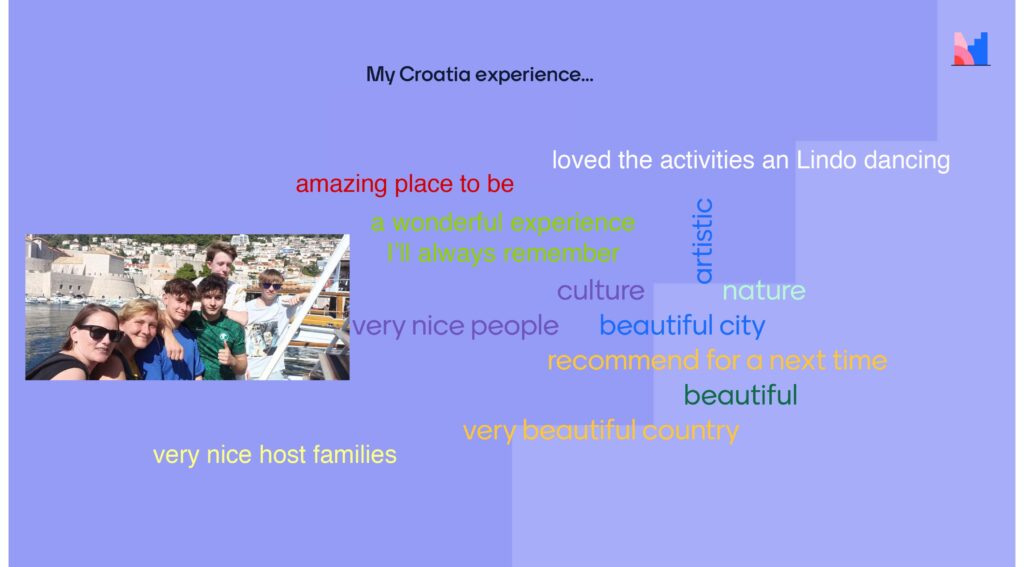 My Croatia experience...

loved the activities an Lindo dancing

amazing place to be

a wonderful experience I'll always remember

artistic

culture

nature

very nice people

beautiful city

recommend for a next time

beautiful

very beautiful country

very nice host families